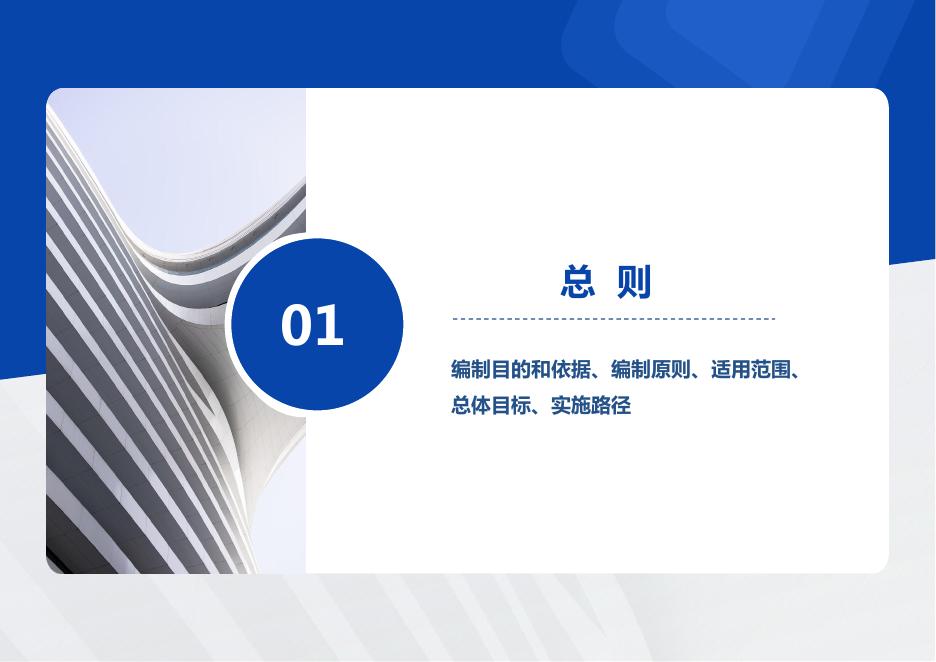 01

总 则

编制目的和依据、编制原则、适用范围、总体目标、实施路径